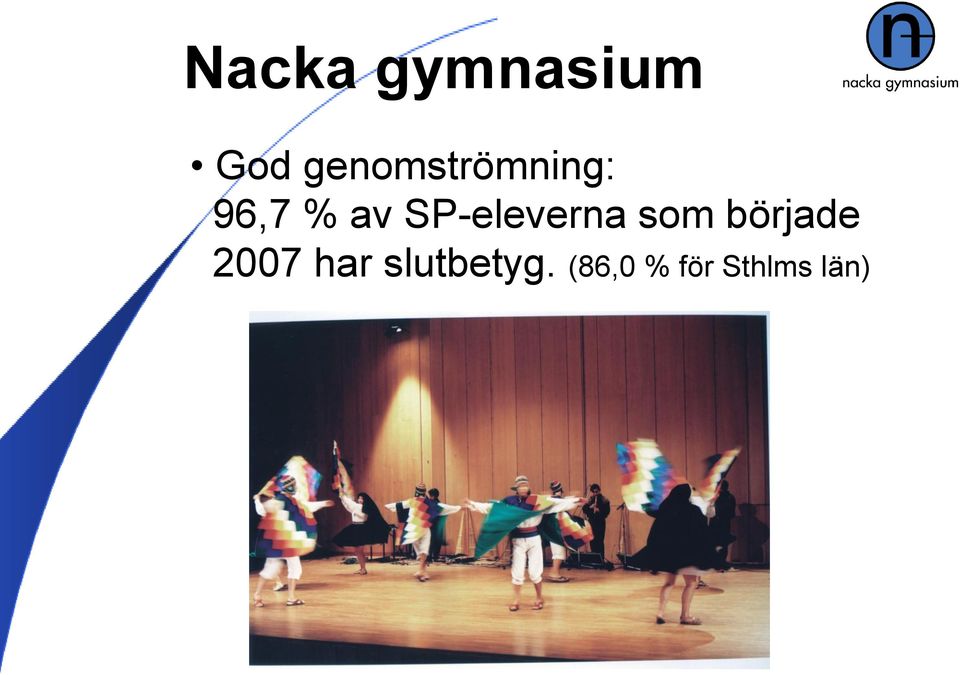 Nacka gymnasium

n

nacka gymnasium

• God genomströmning: 96,7 % av SP-eleverna som började 2007 har slutbetyg. (86,0 % för Sthlms län)